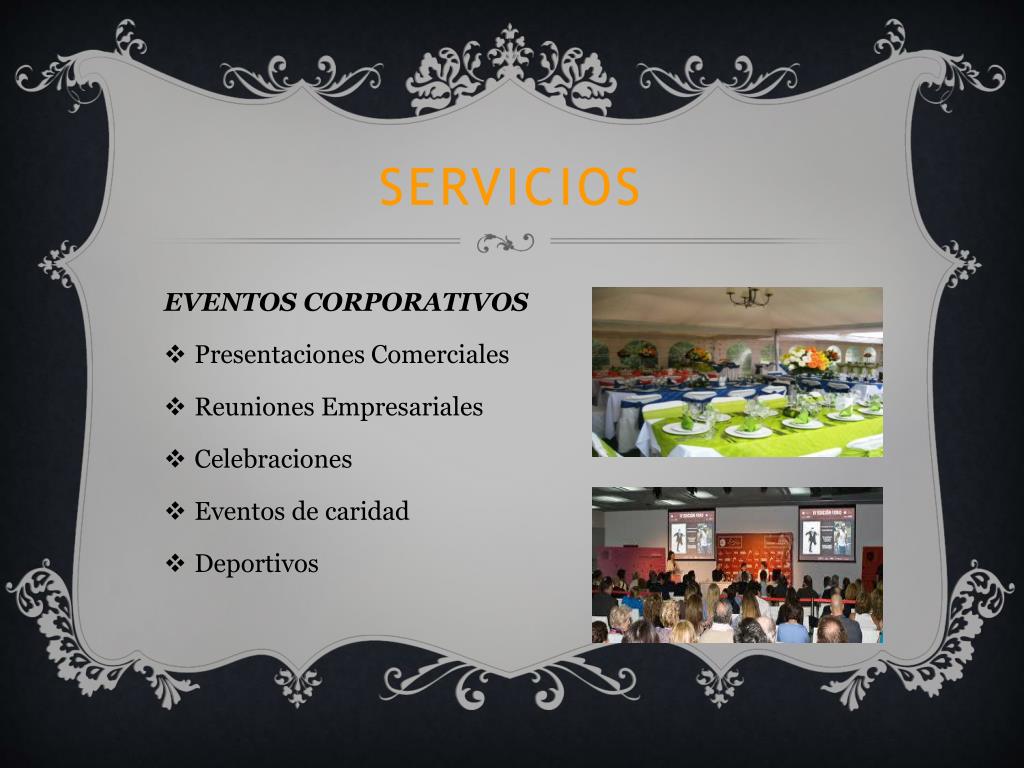 SERVICIOS

EVENTOS CORPORATIVOS

❖ Presentaciones Comerciales

❖ Reuniones Empresariales

❖ Celebraciones

❖ Eventos de caridad

❖ Deportivos